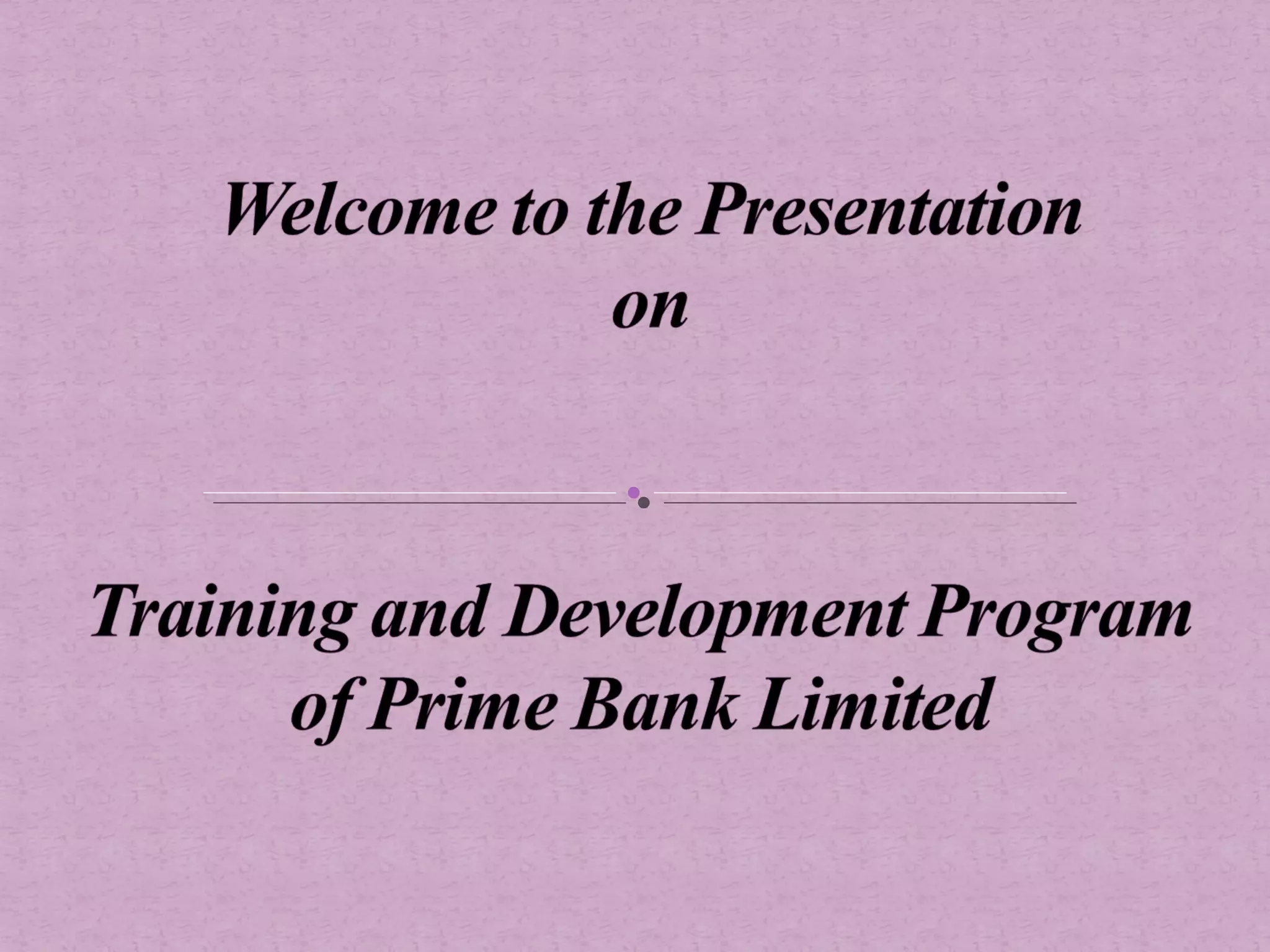 Welcome to the Presentation
on

Training and Development Program of Prime Bank Limited